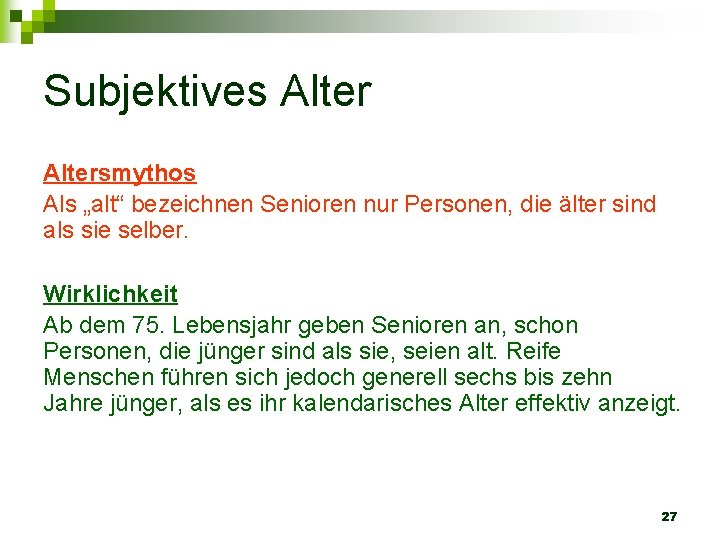 Subjektives Alter

Altersmythos
Als „alt“ bezeichnen Senioren nur Personen, die älter sind als sie selber.

Wirklichkeit
Ab dem 75. Lebensjahr geben Senioren an, schon Personen, die jünger sind als sie, seien alt. Reife Menschen führen sich jedoch generell sechs bis zehn Jahre jünger, als es ihr kalendarisches Alter effektiv anzeigt.

27